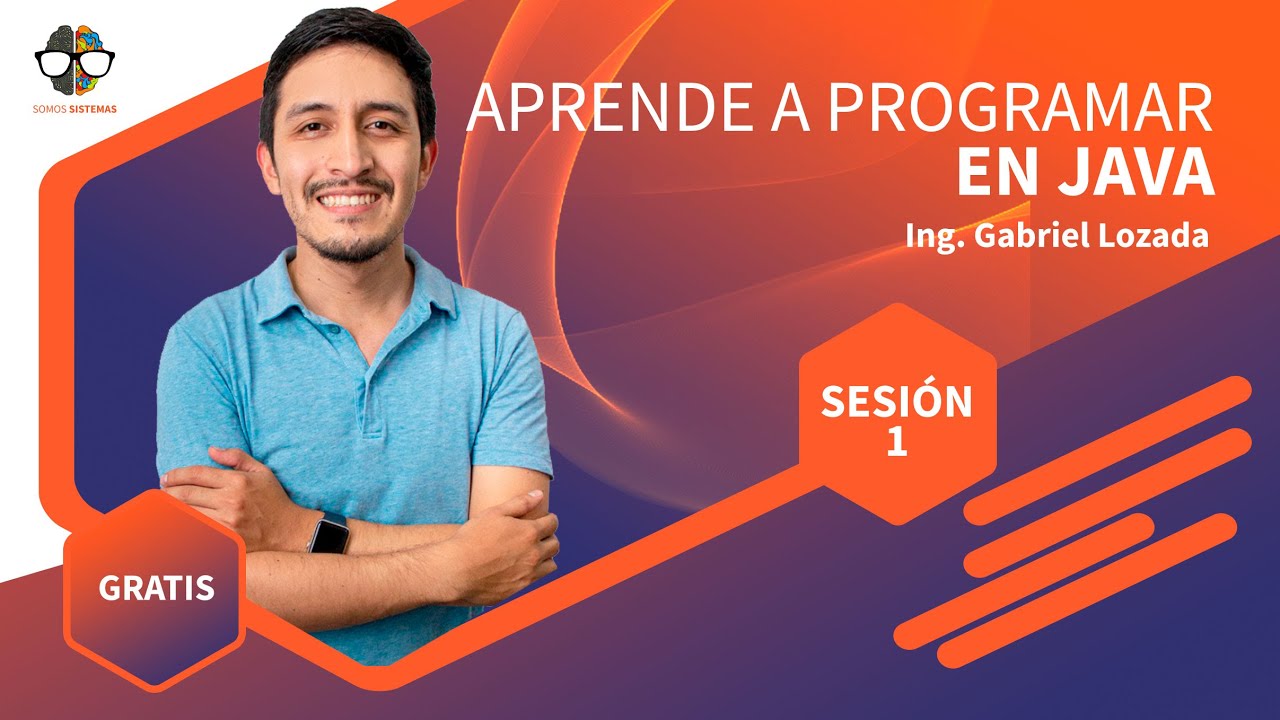 SOMOS SISTEMAS

APRENDE A PROGRAMAR
EN JAVA

Ing. Gabriel Lozada

SESIÓN
1

GRATIS